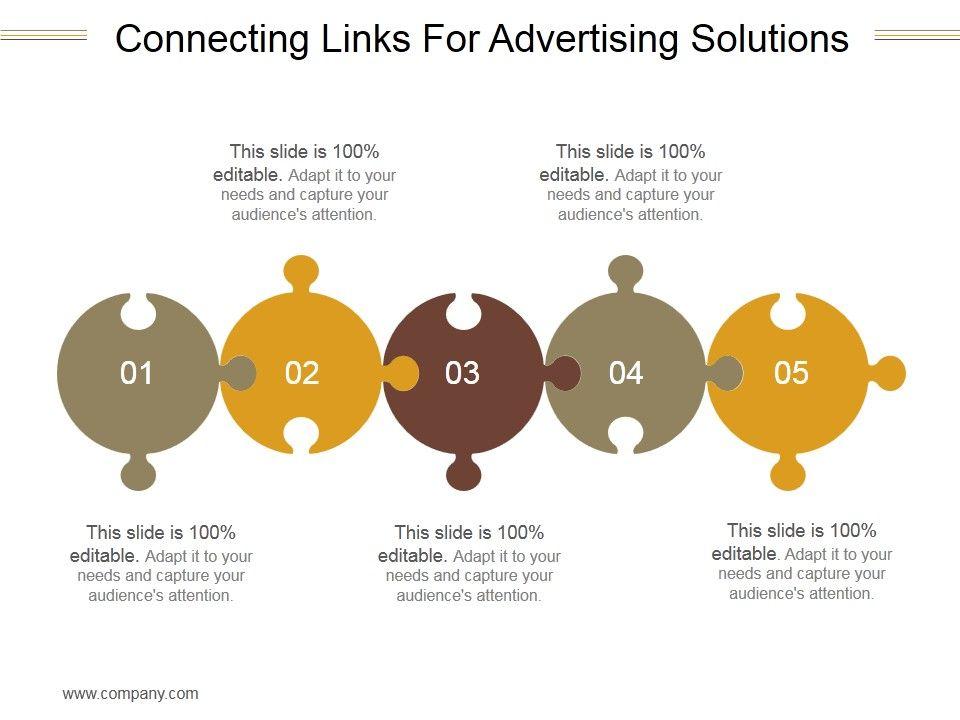 Connecting Links For Advertising Solutions

This slide is 100% editable. Adapt it to your needs and capture your audience's attention.

This slide is 100% editable. Adapt it to your needs and capture your audience's attention.

01

02

03

04

05

This slide is 100% editable. Adapt it to your needs and capture your audience's attention.

This slide is 100% editable. Adapt it to your needs and capture your audience's attention.

This slide is 100% editable. Adapt it to your needs and capture your audience's attention.

www.company.com